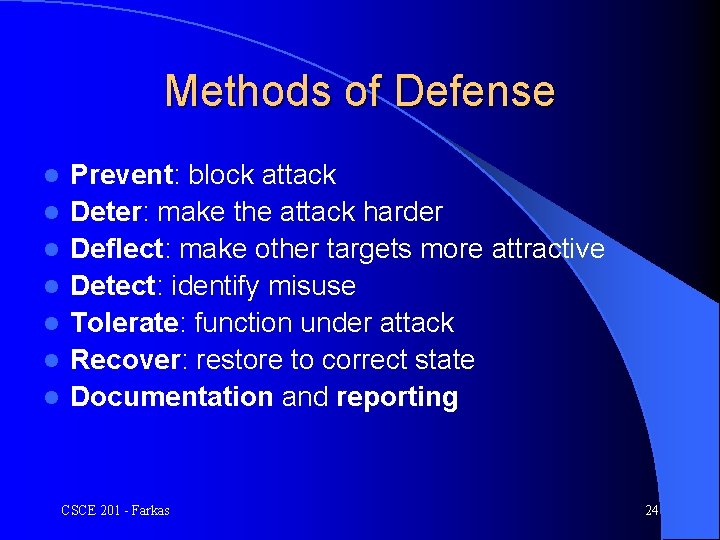 Methods of Defense

- Prevent: block attack
- Deter: make the attack harder
- Deflect: make other targets more attractive
- Detect: identify misuse
- Tolerate: function under attack
- Recover: restore to correct state
- Documentation and reporting

CSCE 201 - Farkas

24